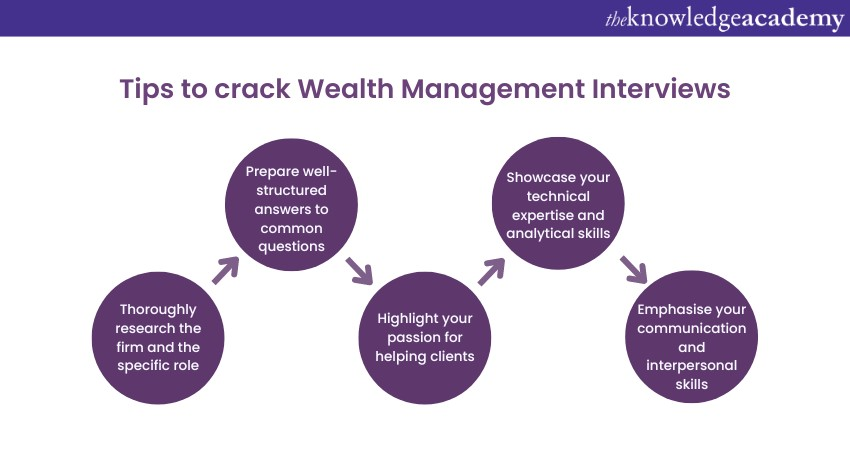 theknowledgeacademy

Tips to crack Wealth Management Interviews

Thoroughly research the firm and the specific role

Prepare well-structured answers to common questions

Highlight your passion for helping clients

Showcase your technical expertise and analytical skills

Emphasise your communication and interpersonal skills